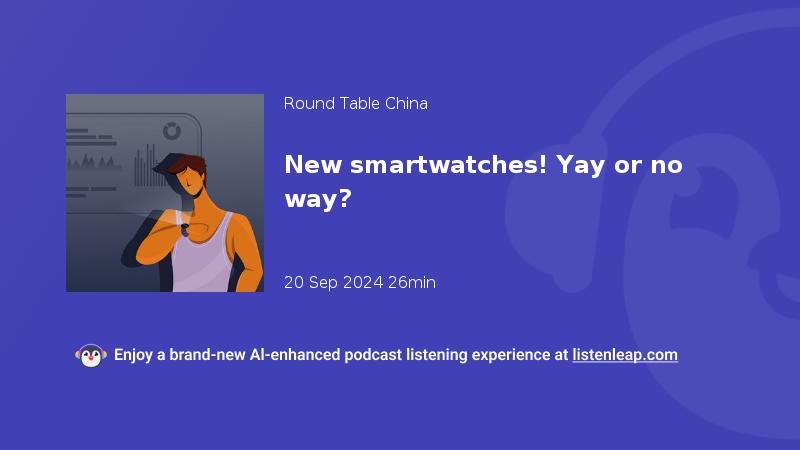 Round Table China

New smartwatches! Yay or no way?

20 Sep 2024 26min

Enjoy a brand-new AI-enhanced podcast listening experience at listenleap.com